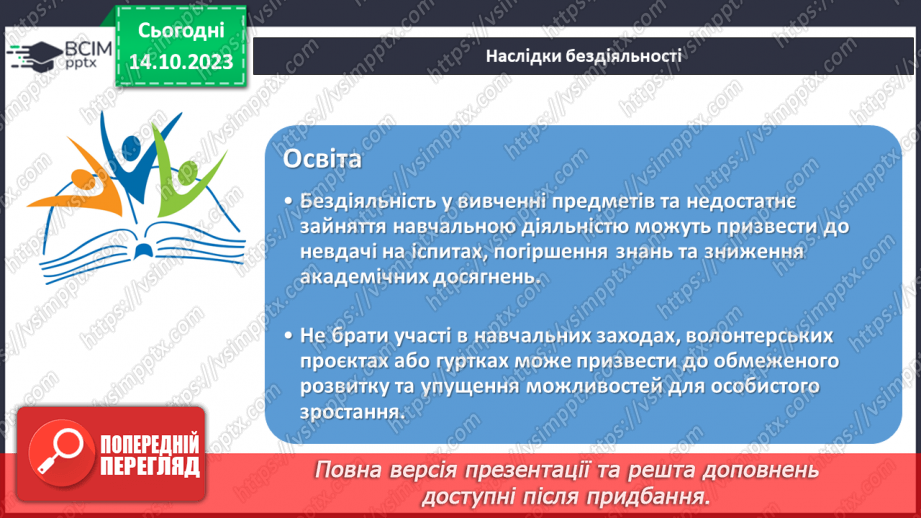 ВСІМ pptx

Сьогодні 14.10.2023

Наслідки бездіяльності

Освіта

• Бездіяльність у вивченні предметів та недостатнє зайняття навчальною діяльністю можуть призвести до невдачі на іспитах, погіршення знань та зниження академічних досягнень.

• Не брати участі в навчальних заходах, волонтерських проєктах або гуртках може призвести до обмеженого розвитку та упущення можливостей для особистого зростання.

ПОПЕРЕДНІЙ ПЕРЕГЛЯД

Повна версія презентації та решта доповнень доступні після придбання.

https://vsimpptx.com